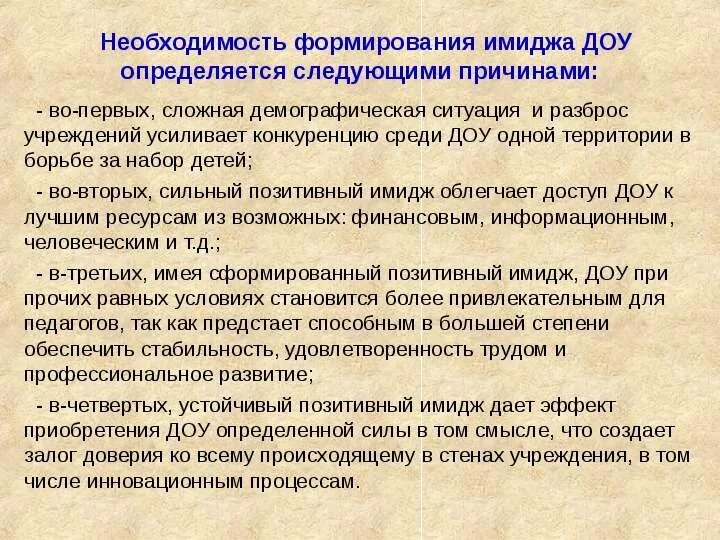 Необходимость формирования имиджа ДОУ определяется следующими причинами:

- во-первых, сложная демографическая ситуация и разброс учреждений усиливает конкуренцию среди ДОУ одной территории в борьбе за набор детей;

- во-вторых, сильный позитивный имидж облегчает доступ ДОУ к лучшим ресурсам из возможных: финансовым, информационным, человеческим и т.д.;

- в-третьих, имея сформированный позитивный имидж, ДОУ при прочих равных условиях становится более привлекательным для педагогов, так как предстает способным в большей степени обеспечить стабильность, удовлетворенность трудом и профессиональное развитие;

- в-четвертых, устойчивый позитивный имидж дает эффект приобретения ДОУ определенной силы в том смысле, что создает залог доверия ко всему происходящему в стенах учреждения, в том числе инновационным процессам.